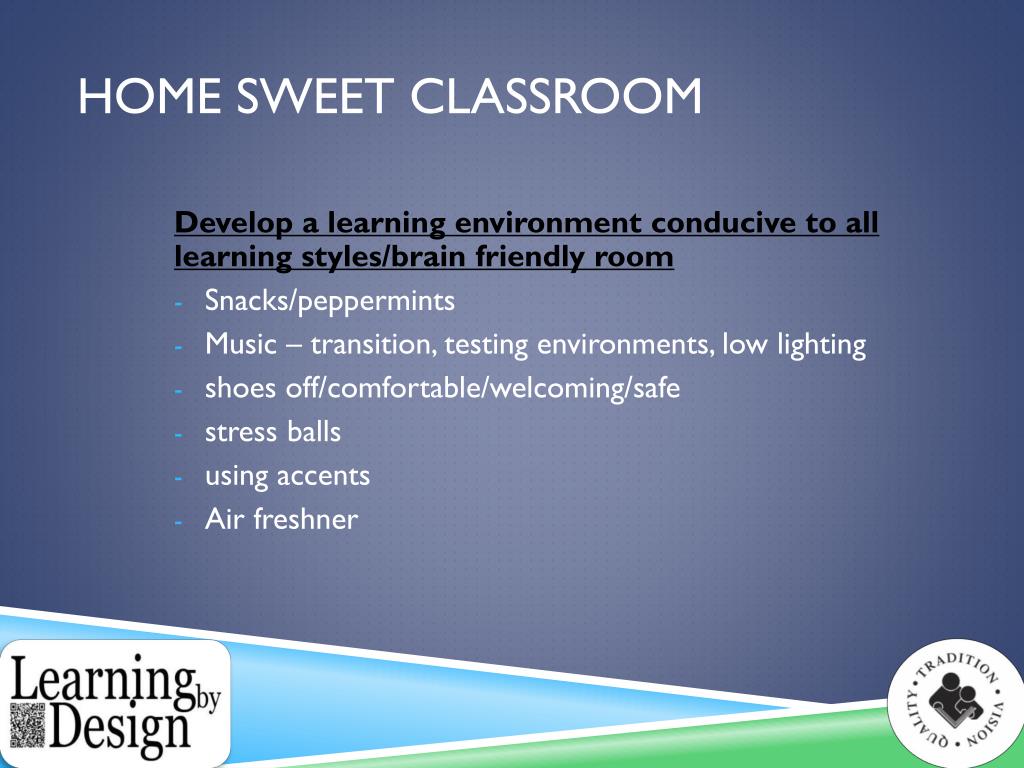 HOME SWEET CLASSROOM

Develop a learning environment conducive to all learning styles/brain friendly room

- Snacks/peppermints
- Music – transition, testing environments, low lighting
- shoes off/comfortable/welcoming/safe
- stress balls
- using accents
- Air freshner

Learning by Design

TRADITION • VISION • QUALITY •